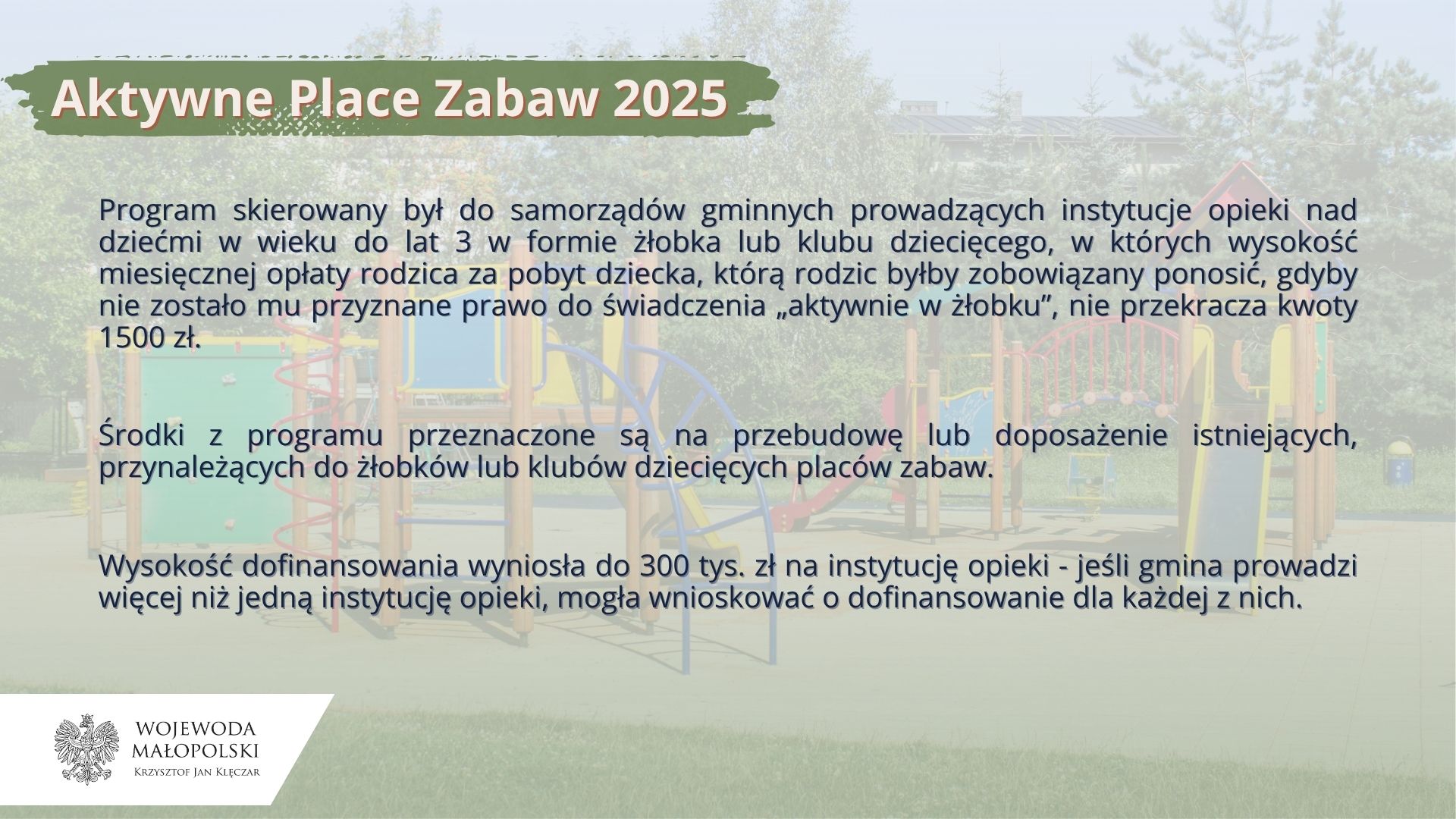 Aktywne Place Zabaw 2025

Program skierowany był do samorządów gminnych prowadzących instytucje opieki nad dziećmi w wieku do lat 3 w formie żłobka lub klubu dziecięcego, w których wysokość miesięcznej opłaty rodzica za pobyt dziecka, którą rodzic byłby zobowiązany ponosić, gdyby nie zostało mu przyznane prawo do świadczenia „aktywnie w żłobku”, nie przekracza kwoty 1500 zł.

Środki z programu przeznaczone są na przebudowę lub doposażenie istniejących, przynależących do żłobków lub klubów dziecięcych placów zabaw.

Wysokość dofinansowania wyniosła do 300 tys. zł na instytucję opieki - jeśli gmina prowadzi więcej niż jedną instytucję opieki, mogła wnioskować o dofinansowanie dla każdej z nich.

WOJEWODA MAŁOPOLSKI
Krzysztof Jan Klęczar